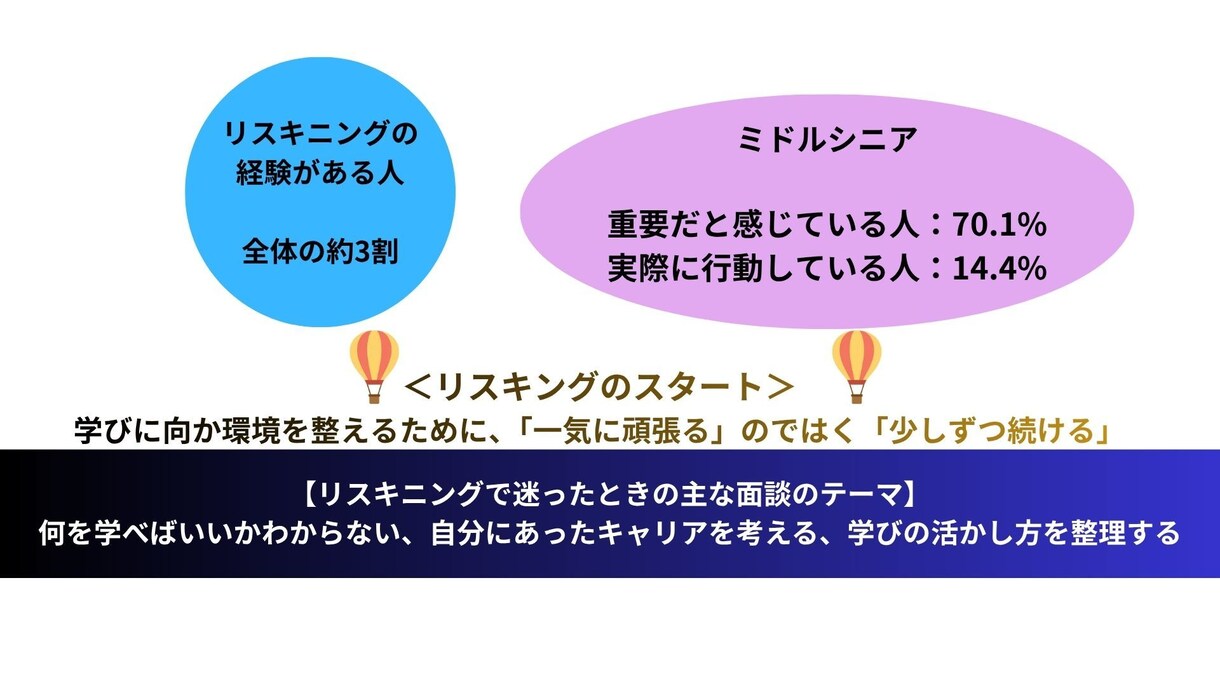 リスキニングの
経験がある人

全体の約3割

ミドルシニア

重要だと感じている人：70.1%
実際に行動している人：14.4%

＜リスキングのスタート＞

学びに向か環境を整えるために、「一気に頑張る」のではく「少しずつ続ける」

【リスキニングで迷ったときの主な面談のテーマ】
何を学べばいいかわからない、自分にあったキャリアを考える、学びの活かし方を整理する